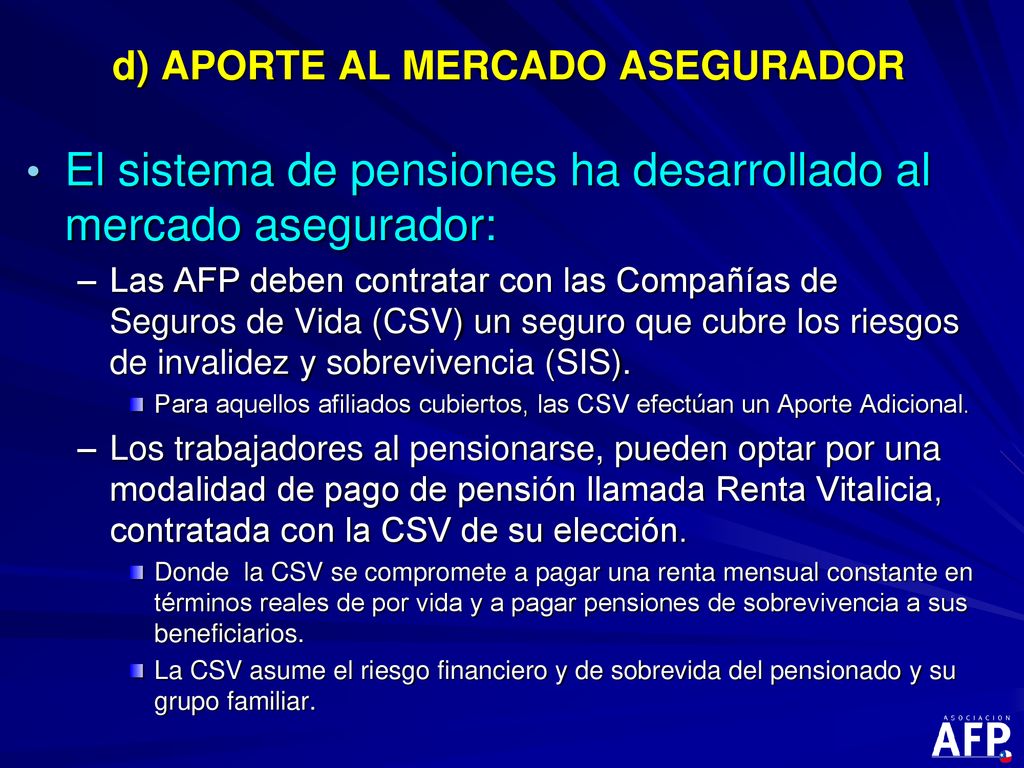 d) APORTE AL MERCADO ASEGURADOR

• El sistema de pensiones ha desarrollado al mercado asegurador:

– Las AFP deben contratar con las Compañías de Seguros de Vida (CSV) un seguro que cubre los riesgos de invalidez y sobrevivencia (SIS).

Para aquellos afiliados cubiertos, las CSV efectúan un Aporte Adicional.

– Los trabajadores al pensionarse, pueden optar por una modalidad de pago de pensión llamada Renta Vitalicia, contratada con la CSV de su elección.

Donde la CSV se compromete a pagar una renta mensual constante en términos reales de por vida y a pagar pensiones de sobrevivencia a sus beneficiarios.

La CSV asume el riesgo financiero y de sobrevida del pensionado y su grupo familiar.

ASOCIACION AFP